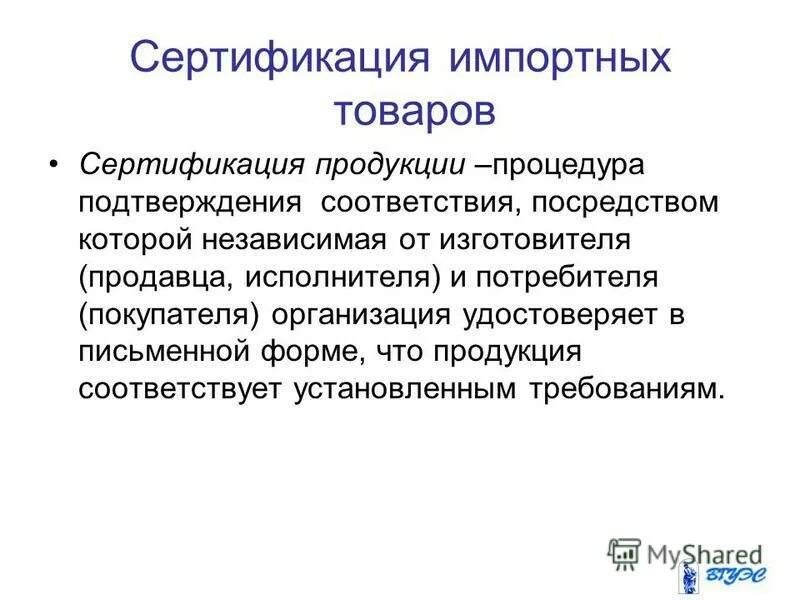 Сертификация импортных товаров

• Сертификация продукции –процедура подтверждения соответствия, посредством которой независимая от изготовителя (продавца, исполнителя) и потребителя (покупателя) организация удостоверяет в письменной форме, что продукция соответствует установленным требованиям.

MyShared

ВГУЭС